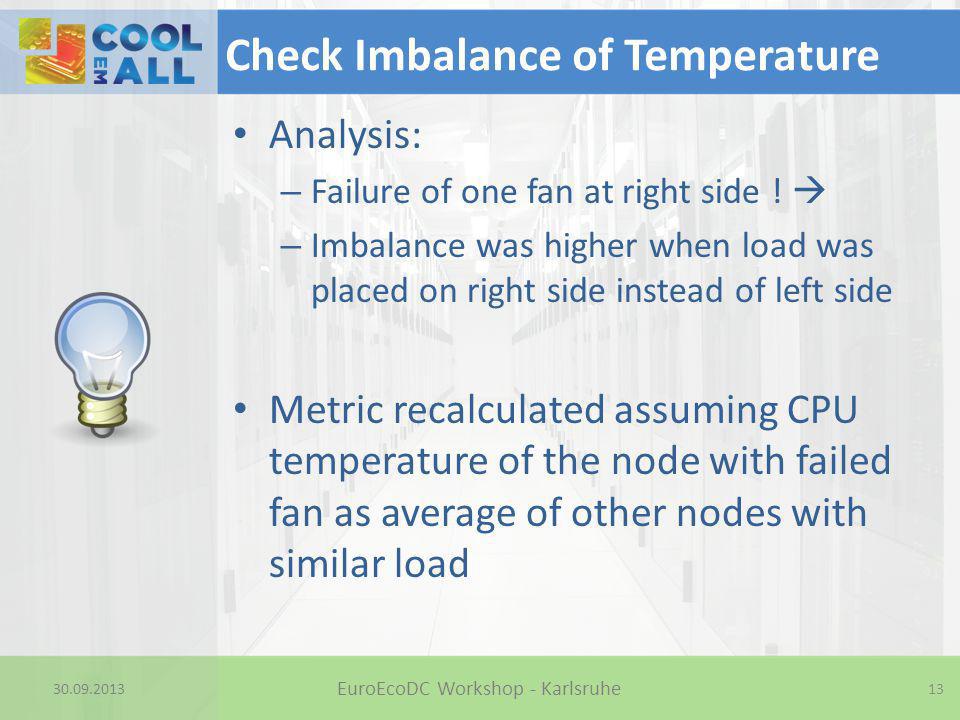 COOL EM ALL

Check Imbalance of Temperature

• Analysis:
– Failure of one fan at right side ! →
– Imbalance was higher when load was placed on right side instead of left side

• Metric recalculated assuming CPU temperature of the node with failed fan as average of other nodes with similar load

30.09.2013

EuroEcoDC Workshop - Karlsruhe

13